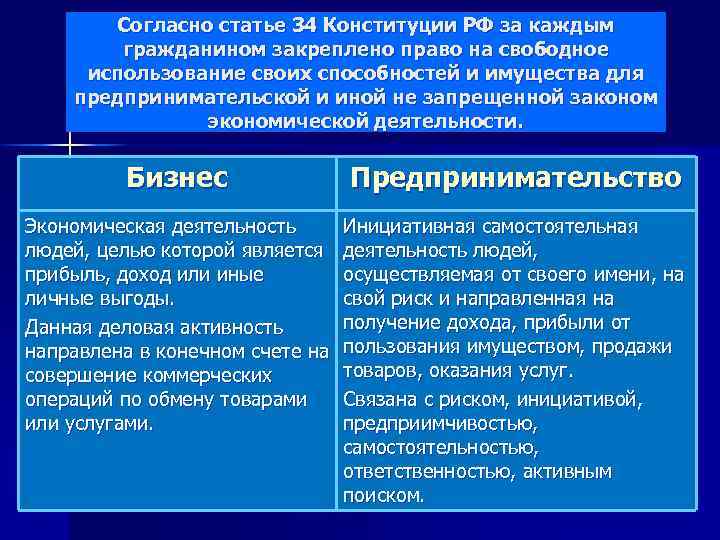 Согласно статье 34 Конституции РФ за каждым гражданином закреплено право на свободное использование своих способностей и имущества для предпринимательской и иной не запрещенной законом экономической деятельности.

| Бизнес | Предпринимательство |
|---|---|
| Экономическая деятельность людей, целью которой является прибыль, доход или иные личные выгоды. Данная деловая активность направлена в конечном счете на совершение коммерческих операций по обмену товарами или услугами. | Инициативная самостоятельная деятельность людей, осуществляемая от своего имени, на свой риск и направленная на получение дохода, прибыли от пользования имуществом, продажи товаров, оказания услуг. Связана с риском, инициативой, предприимчивостью, самостоятельностью, ответственностью, активным поиском. |